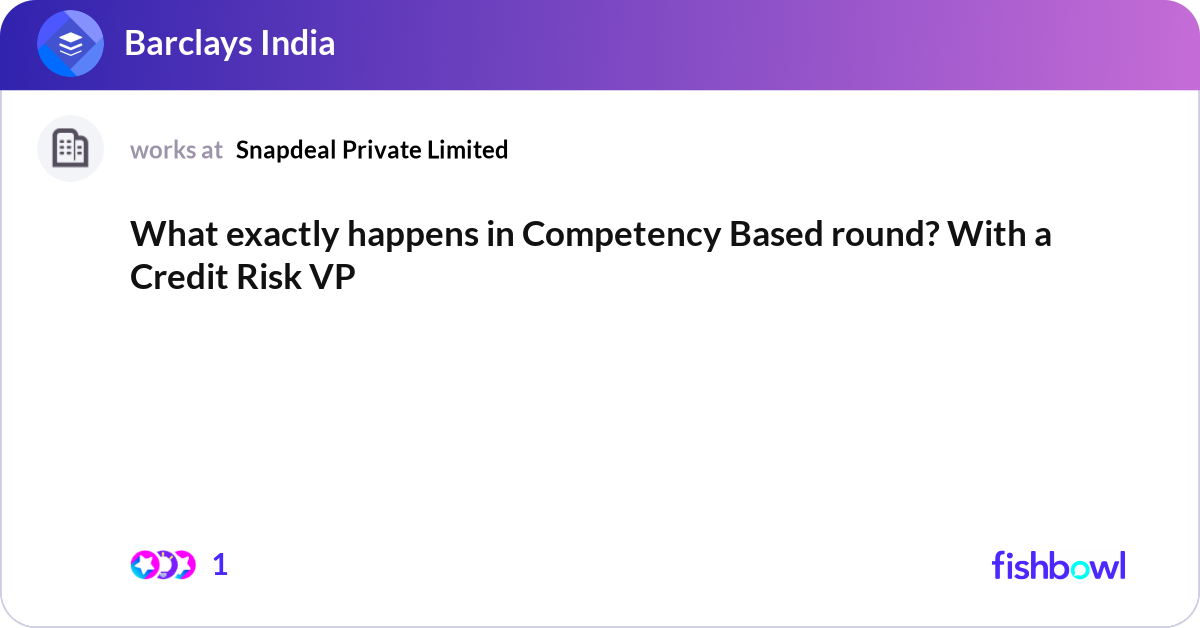 Barclays India

works at Snapdeal Private Limited

What exactly happens in Competency Based round? With a Credit Risk VP

1

fishbowl